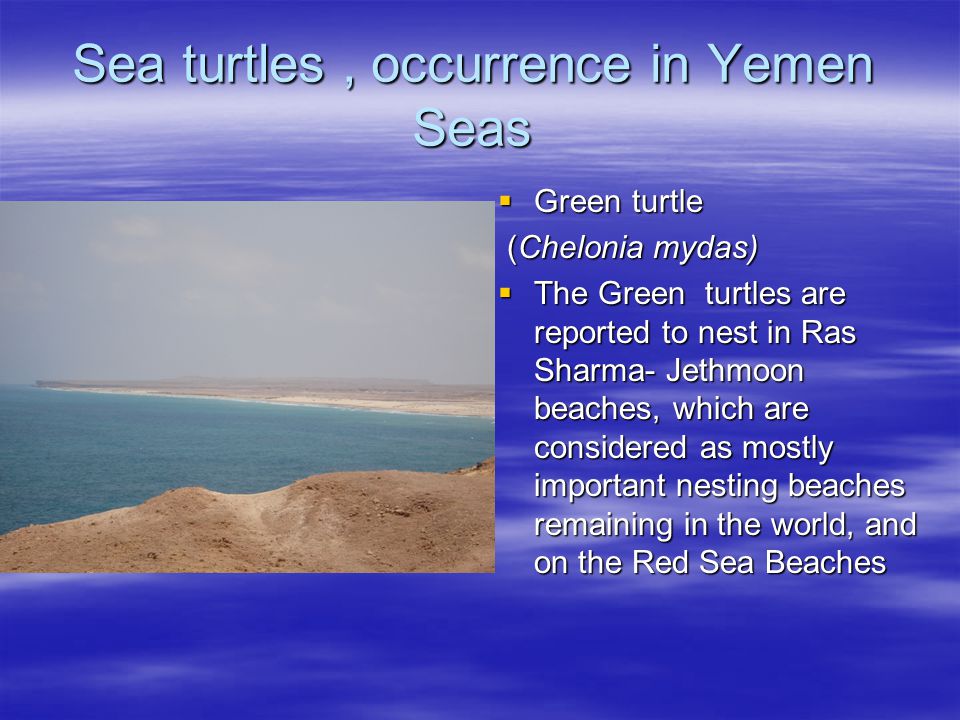 Sea turtles , occurrence in Yemen Seas

▪ Green turtle

(Chelonia mydas)

▪ The Green turtles are reported to nest in Ras Sharma- Jethmoon beaches, which are considered as mostly important nesting beaches remaining in the world, and on the Red Sea Beaches